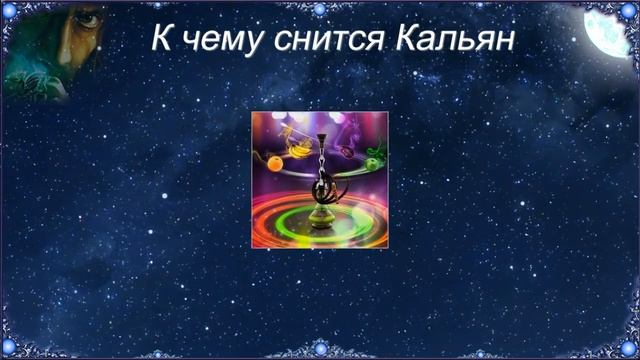 К чему снится Кальян